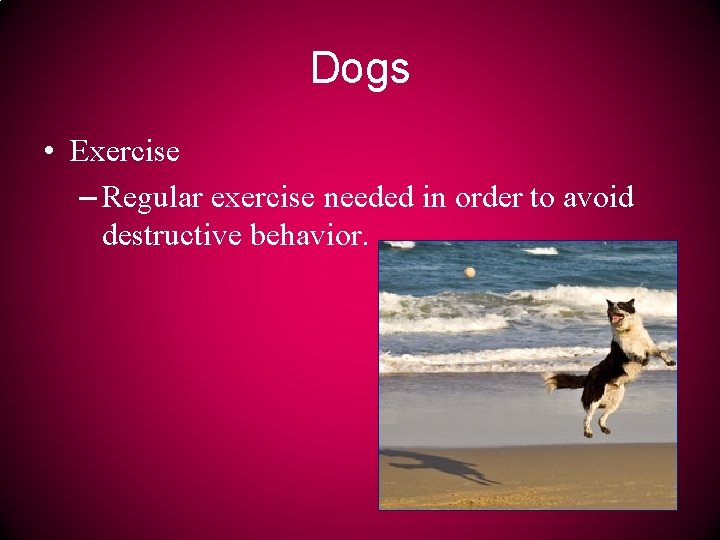 Dogs

• Exercise

– Regular exercise needed in order to avoid destructive behavior.